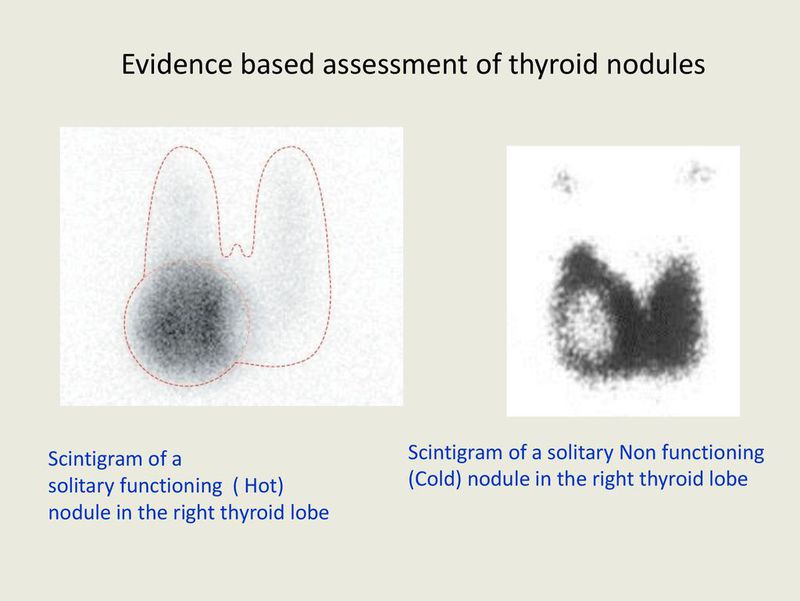 Evidence based assessment of thyroid nodules

Scintigram of a
solitary functioning  ( Hot)
nodule in the right thyroid lobe

Scintigram of a solitary Non functioning
(Cold) nodule in the right thyroid lobe